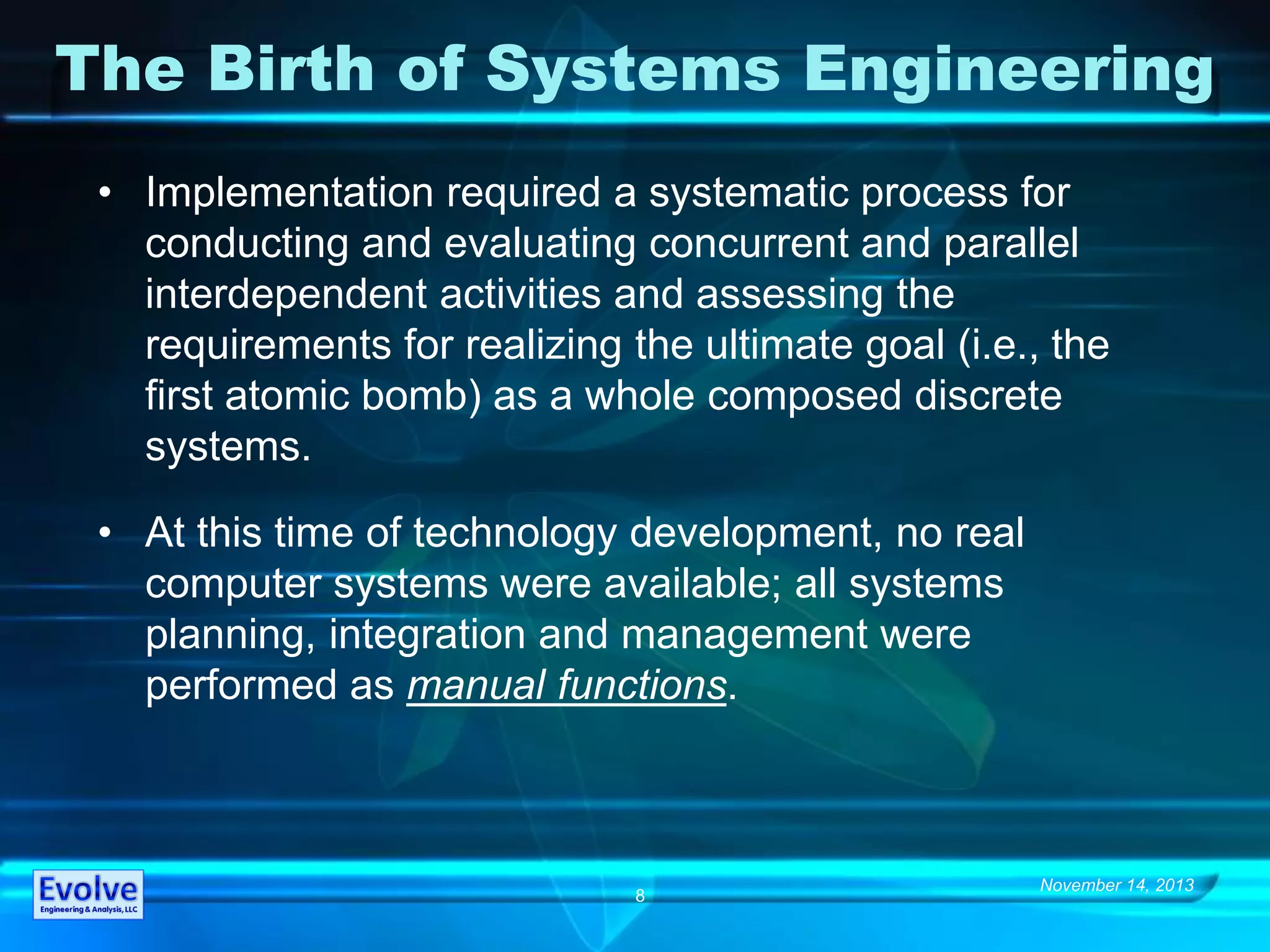 The Birth of Systems Engineering

• Implementation required a systematic process for conducting and evaluating concurrent and parallel interdependent activities and assessing the requirements for realizing the ultimate goal (i.e., the first atomic bomb) as a whole composed discrete systems.

• At this time of technology development, no real computer systems were available; all systems planning, integration and management were performed as manual functions.

Evolve
Engineering & Analysis, LLC

8

November 14, 2013